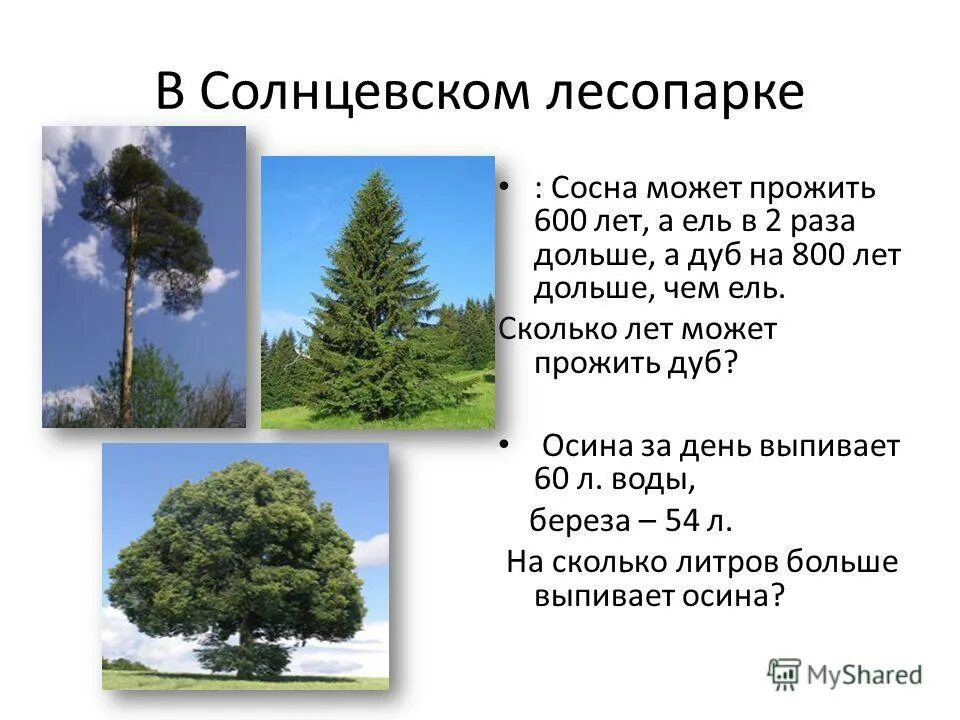 В Солнцевском лесопарке

• : Сосна может прожить 600 лет, а ель в 2 раза дольше, а дуб на 800 лет дольше, чем ель.

Сколько лет может прожить дуб?

• Осина за день выпивает 60 л. воды,

береза – 54 л.

На сколько литров больше выпивает осина?

MyShared